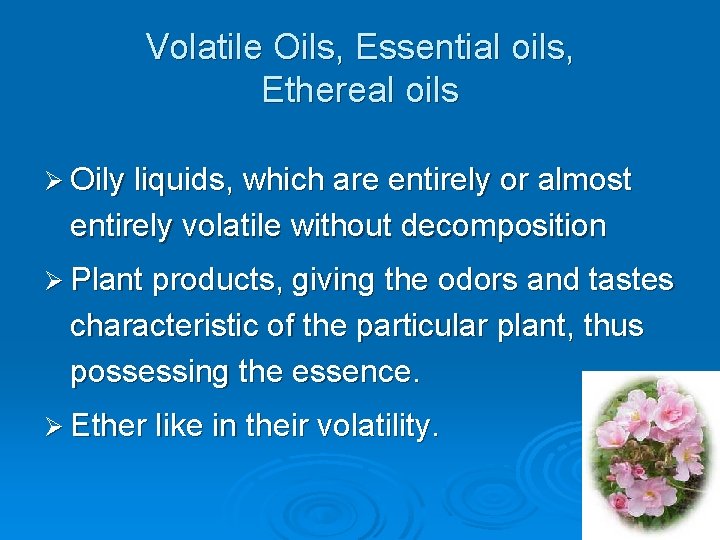 Volatile Oils, Essential oils, Ethereal oils

➢ Oily liquids, which are entirely or almost entirely volatile without decomposition

➢ Plant products, giving the odors and tastes characteristic of the particular plant, thus possessing the essence.

➢ Ether like in their volatility.